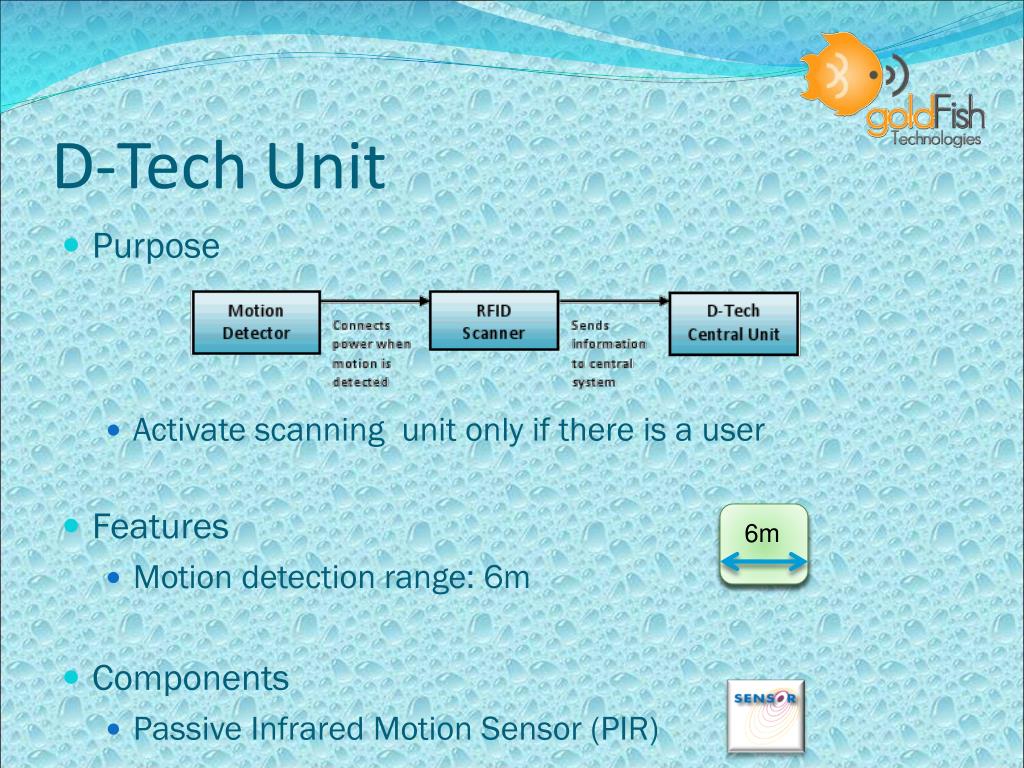 goldFish Technologies

D-Tech Unit

Purpose

Motion Detector

Connects power when motion is detected

RFID Scanner

Sends information to central system

D-Tech Central Unit

Activate scanning unit only if there is a user

Features

Motion detection range: 6m

6m

Components

Passive Infrared Motion Sensor (PIR)

SENSOR